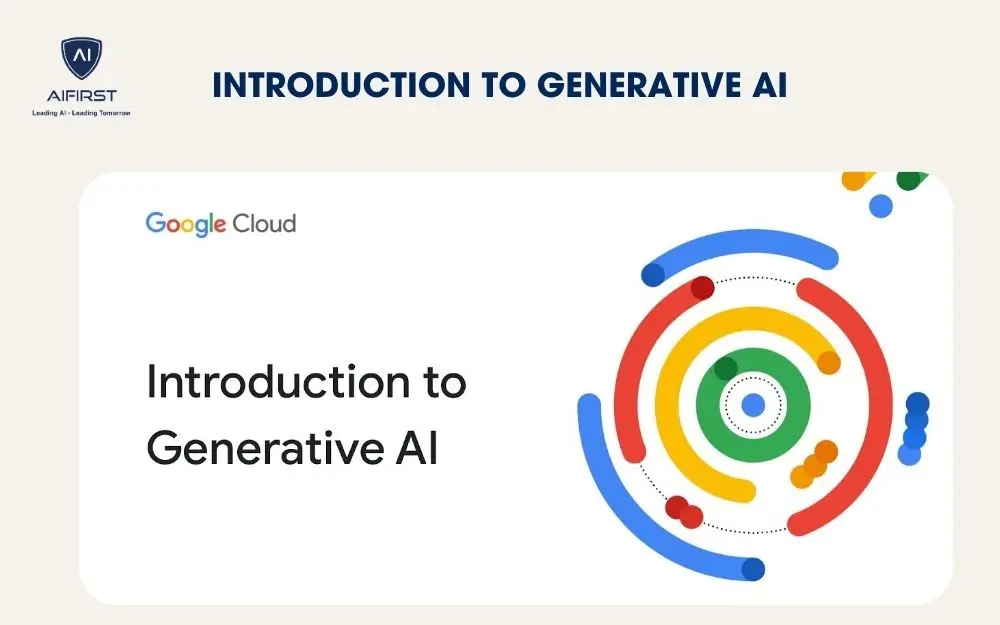 AI
AIFIRST
Leading AI - Leading Tomorrow

INTRODUCTION TO GENERATIVE AI

Google Cloud

Introduction to Generative AI